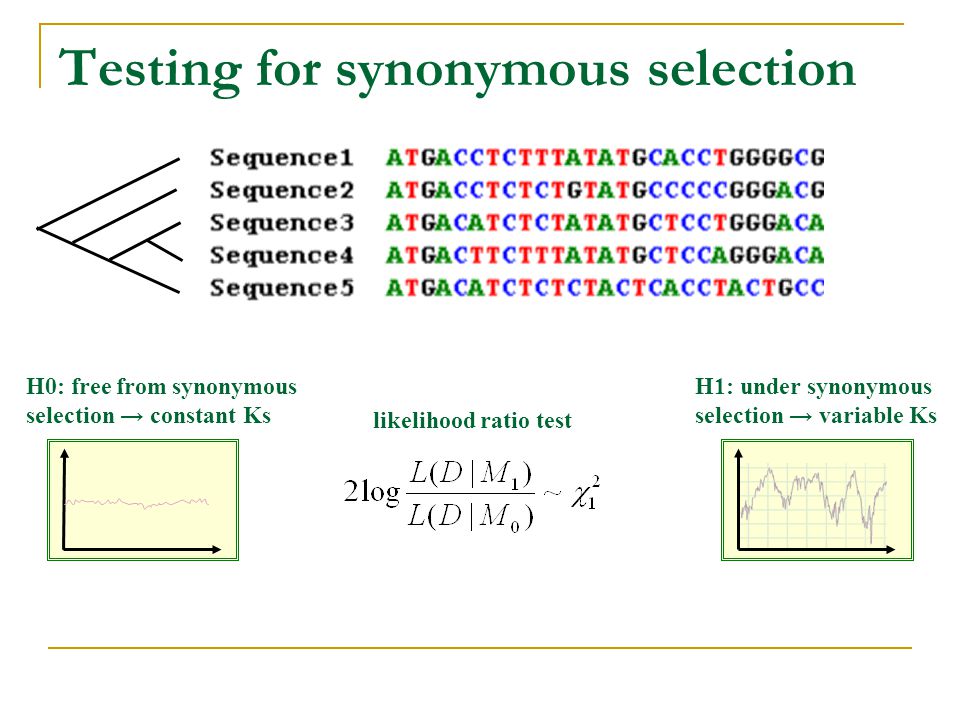 Testing for synonymous selection

Sequence1 ATGACCTCTTTATATGCACCTGGGGCG
Sequence2 ATGACCTCTCTGTATGCCCCCGGGACG
Sequence3 ATGACATCTCTATATGCTCCTGGGACA
Sequence4 ATGACTTCTTTATATGCTCCAGGGACA
Sequence5 ATGACATCTCTCTACTCACCTACTGCC

H0: free from synonymous selection → constant Ks

likelihood ratio test

$2\log\frac{L(D|M_1)}{L(D|M_0)} \sim \chi_1^2$

H1: under synonymous selection → variable Ks